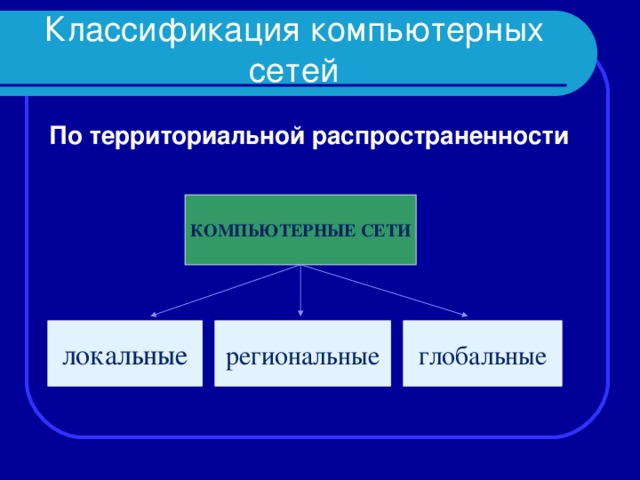 Классификация компьютерных сетей

По территориальной распространенности

КОМПЬЮТЕРНЫЕ СЕТИ

локальные

региональные

глобальные